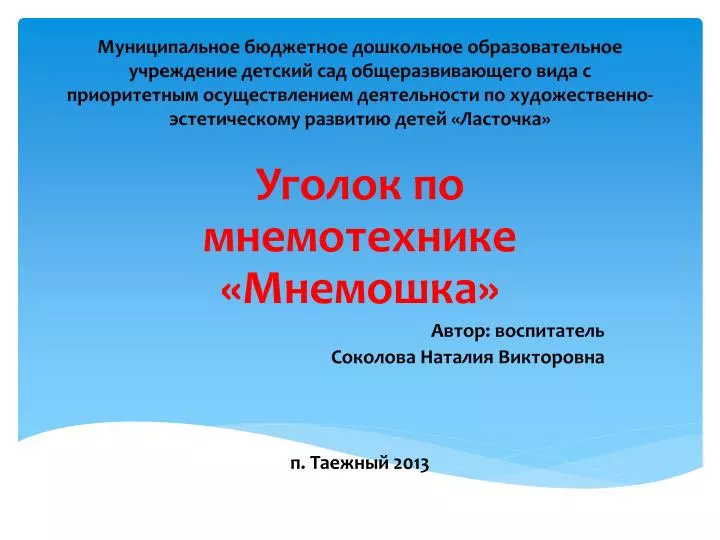 Муниципальное бюджетное дошкольное образовательное учреждение детский сад общеразвивающего вида с приоритетным осуществлением деятельности по художественно-эстетическому развитию детей «Ласточка»

Уголок по мнемотехнике «Мнемошка»

Автор: воспитатель
Соколова Наталия Викторовна

п. Таежный 2013